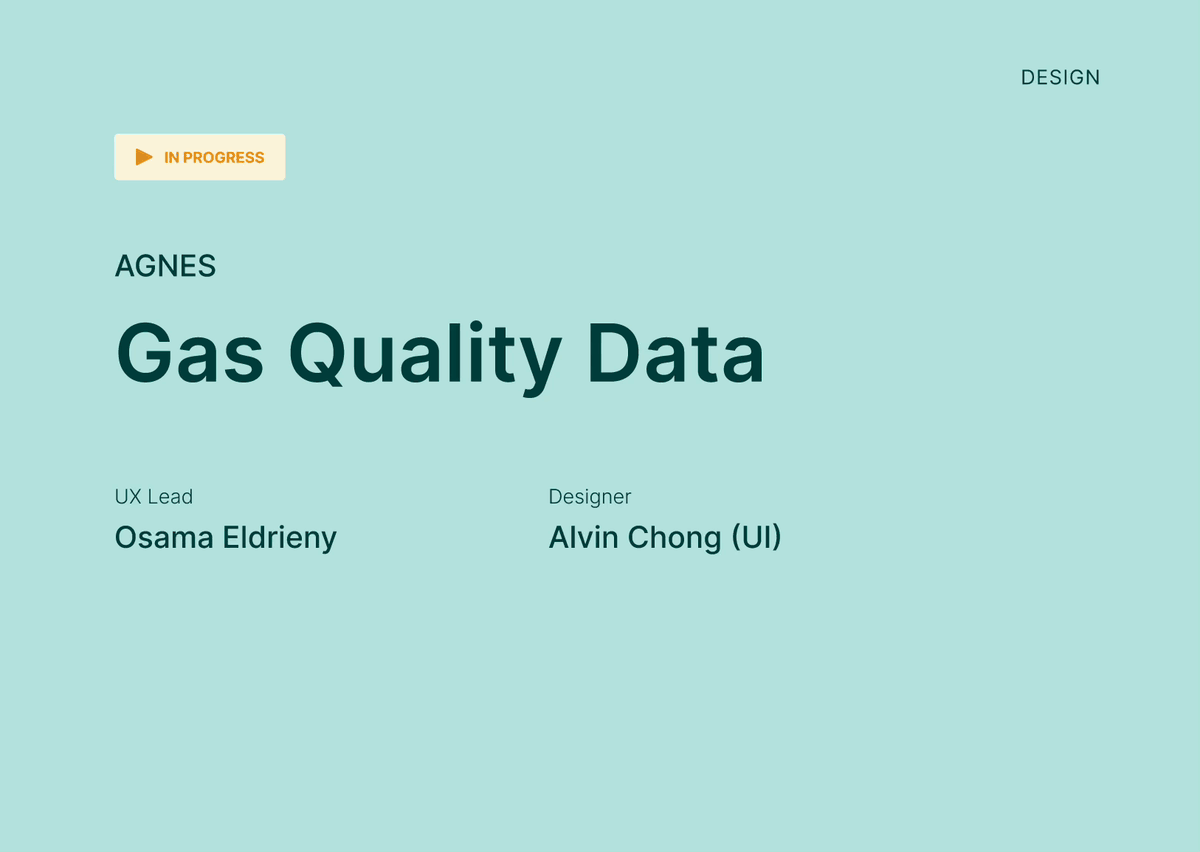 DESIGN

IN PROGRESS

AGNES

Gas Quality Data

UX Lead
Osama Eldrieny

Designer
Alvin Chong (UI)